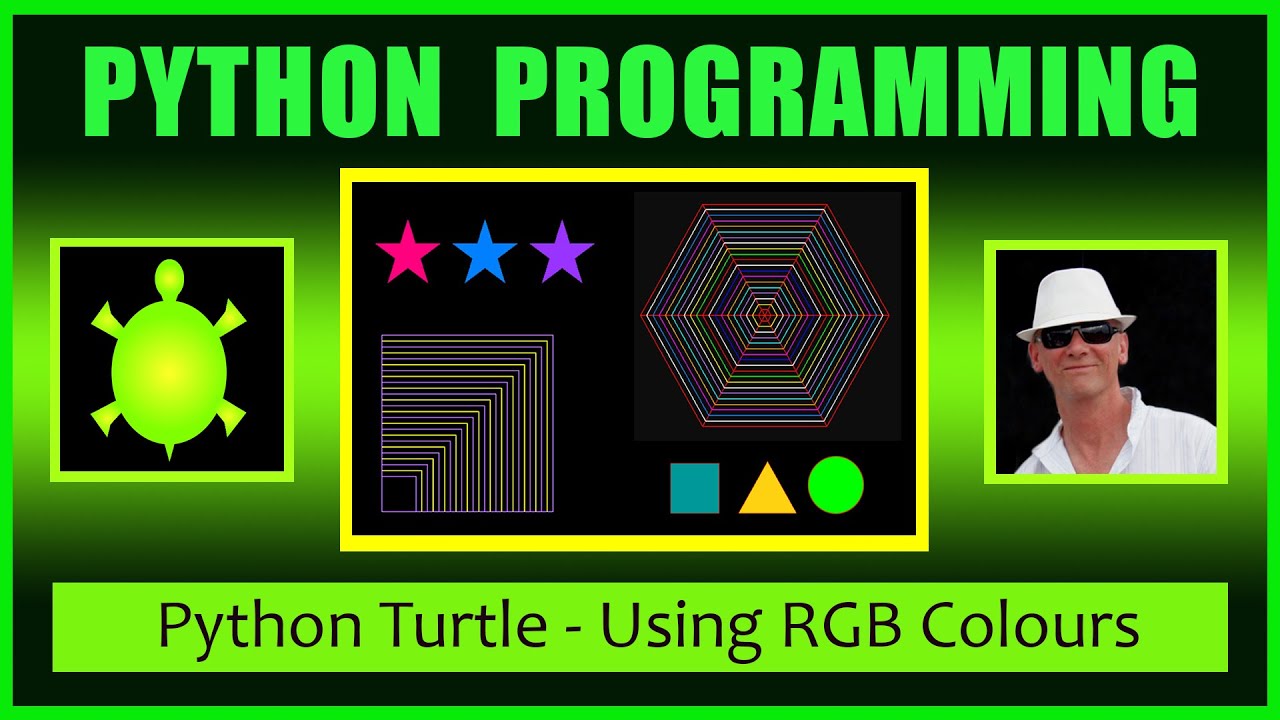 PYTHON PROGRAMMING

Python Turtle - Using RGB Colours